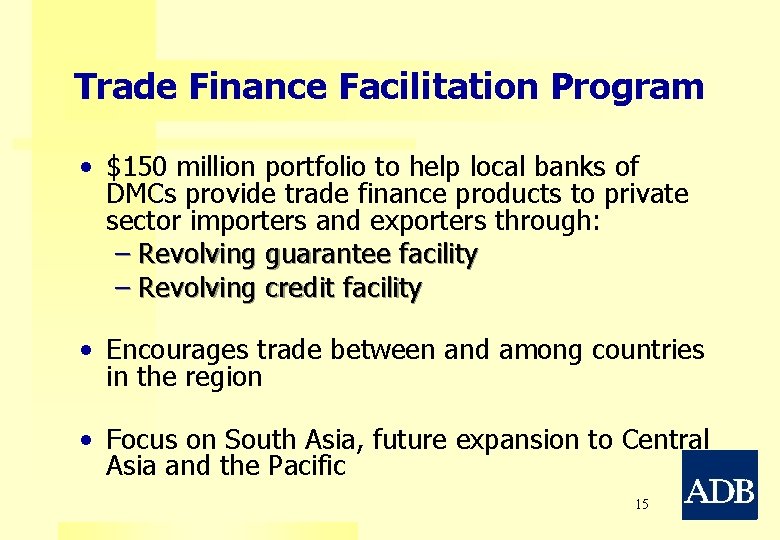 Trade Finance Facilitation Program

• \$150 million portfolio to help local banks of DMCs provide trade finance products to private sector importers and exporters through:
– Revolving guarantee facility
– Revolving credit facility

• Encourages trade between and among countries in the region

• Focus on South Asia, future expansion to Central Asia and the Pacific

15

ADB